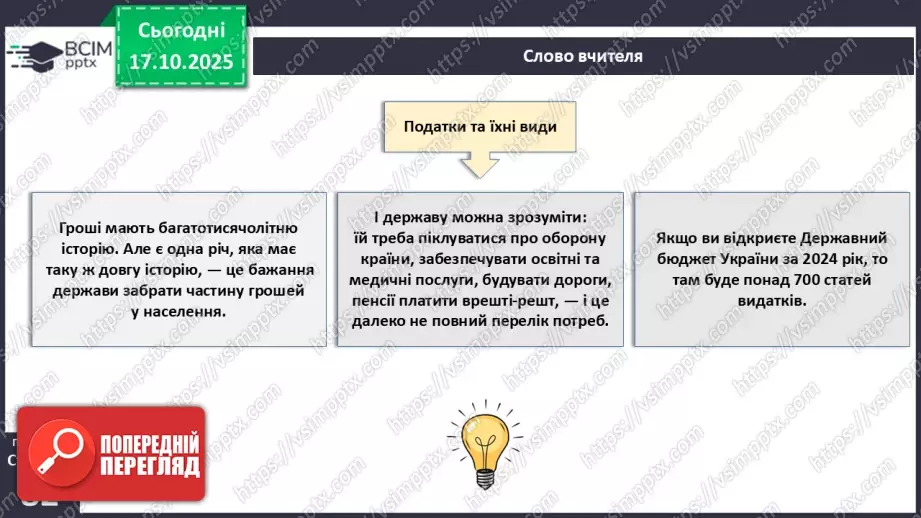 ВСІМ pptx

Сьогодні 17.10.2025

Слово вчителя

Податки та їхні види

Гроші мають багатотисячолітню історію. Але є одна річ, яка має таку ж довгу історію, — це бажання держави забрати частину грошей у населення.

І державу можна зрозуміти: їй треба піклуватися про оборону країни, забезпечувати освітні та медичні послуги, будувати дороги, пенсії платити врешті-решт, — і це далеко не повний перелік потреб.

Якщо ви відкриєте Державний бюджет України за 2024 рік, то там буде понад 700 статей видатків.

ПОПЕРЕДНІЙ ПЕРЕГЛЯД

https://vsimpptx.com